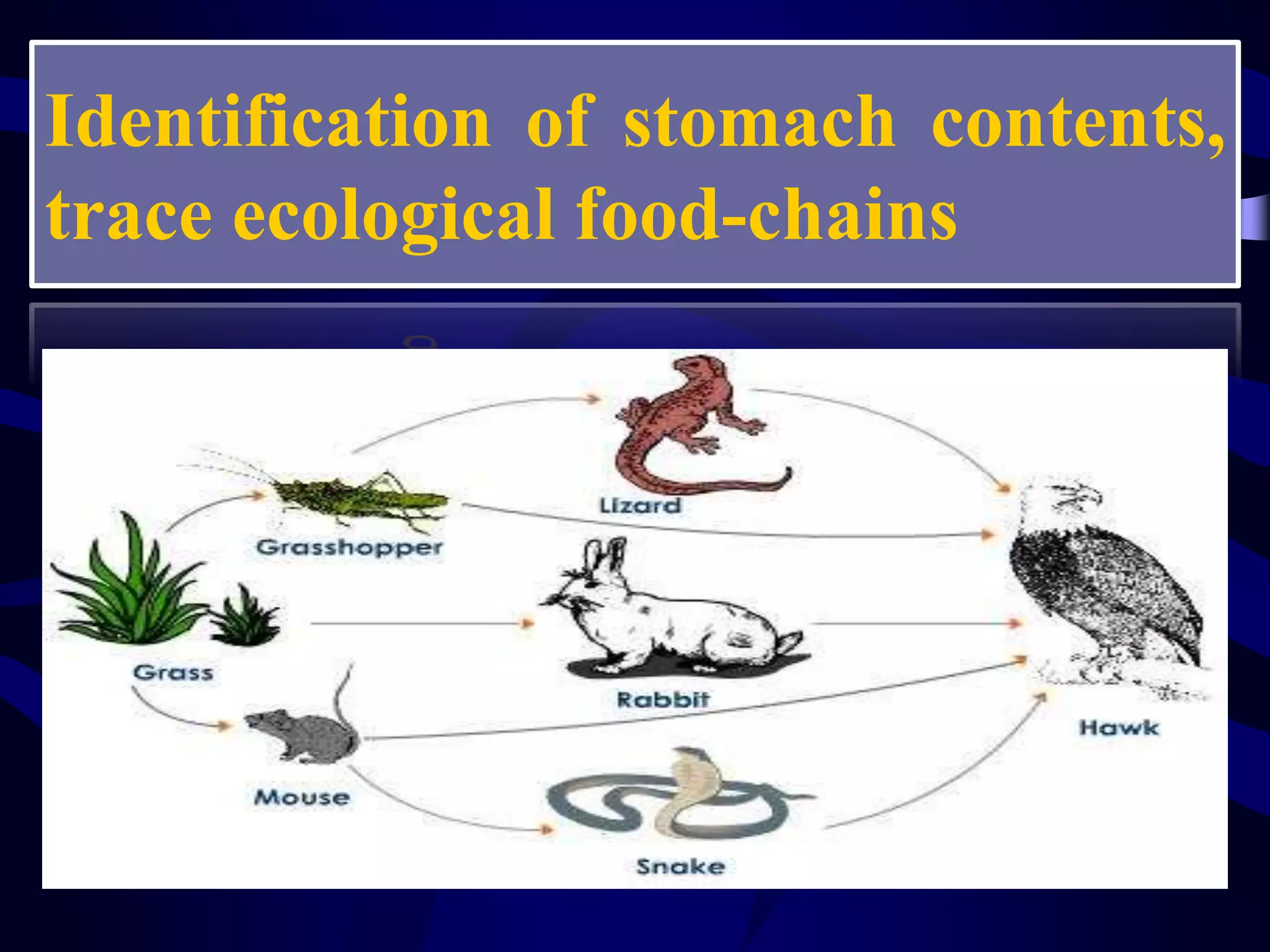 Identification of stomach contents, trace ecological food-chains

Lizard
Grasshopper
Grass
Rabbit
Hawk
Mouse
Snake